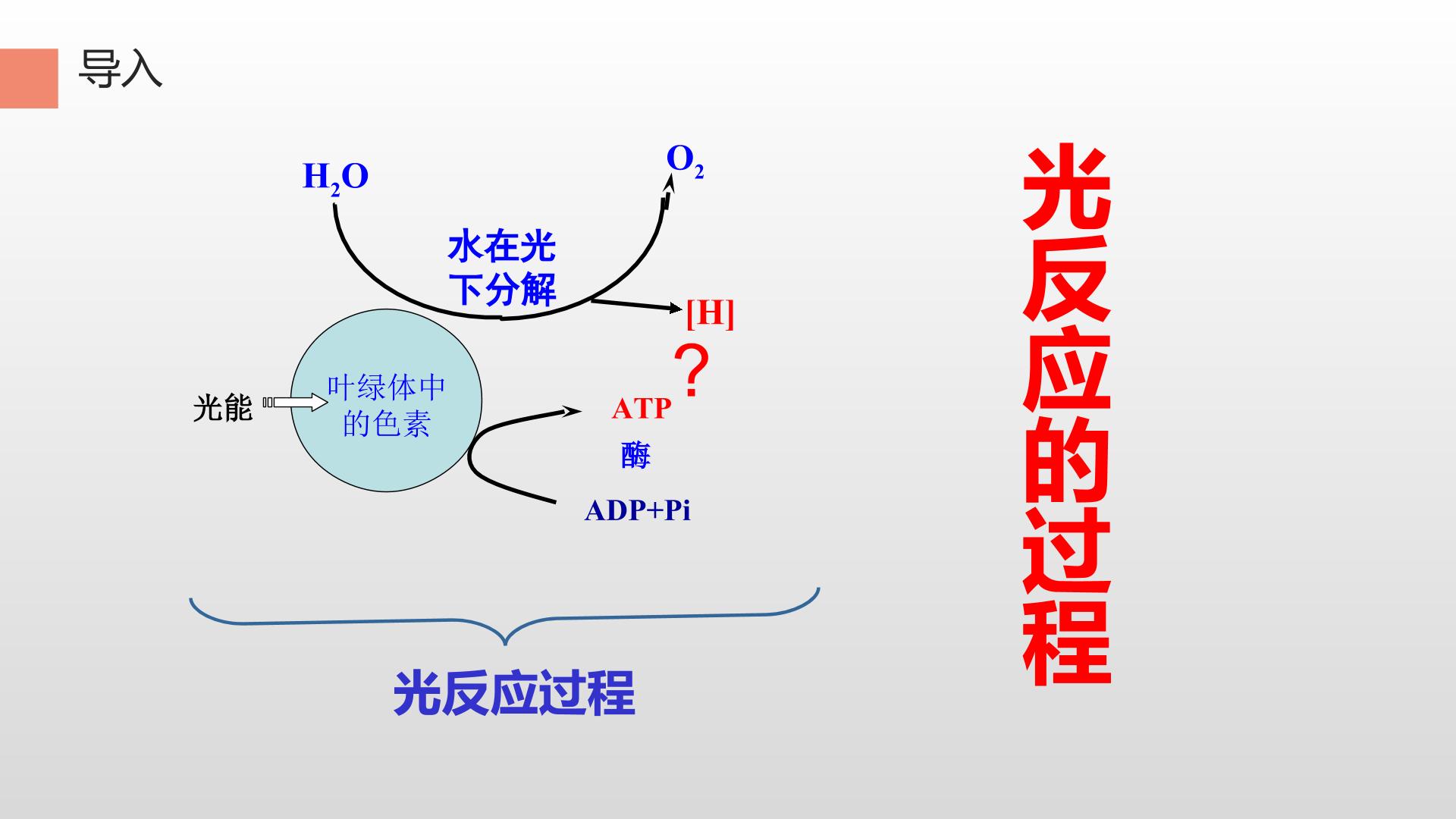 导入

$H_2O$

$O_2$

水在光下分解

[H]

？

光能

叶绿体中的色素

ATP

酶

ADP+Pi

光反应过程

光反应的过程